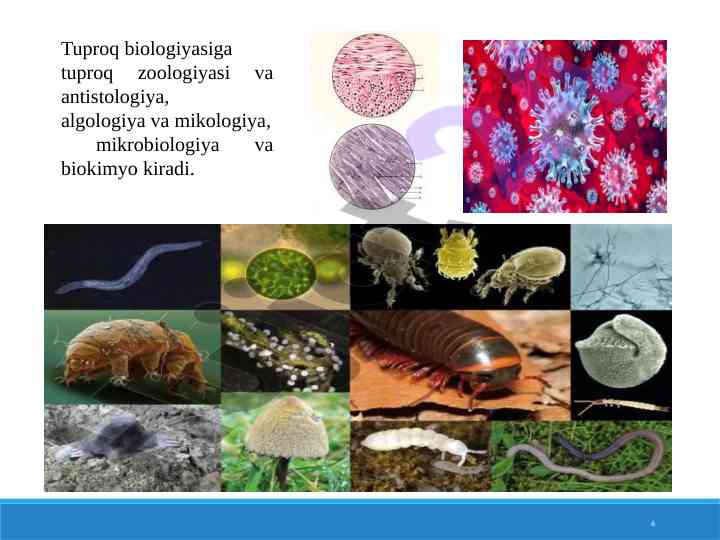 Tuproq biologiyasiga tuproq zoologiyasi va antistologiya, algologiya va mikologiya, mikrobiologiya va biokimyo kiradi.

4